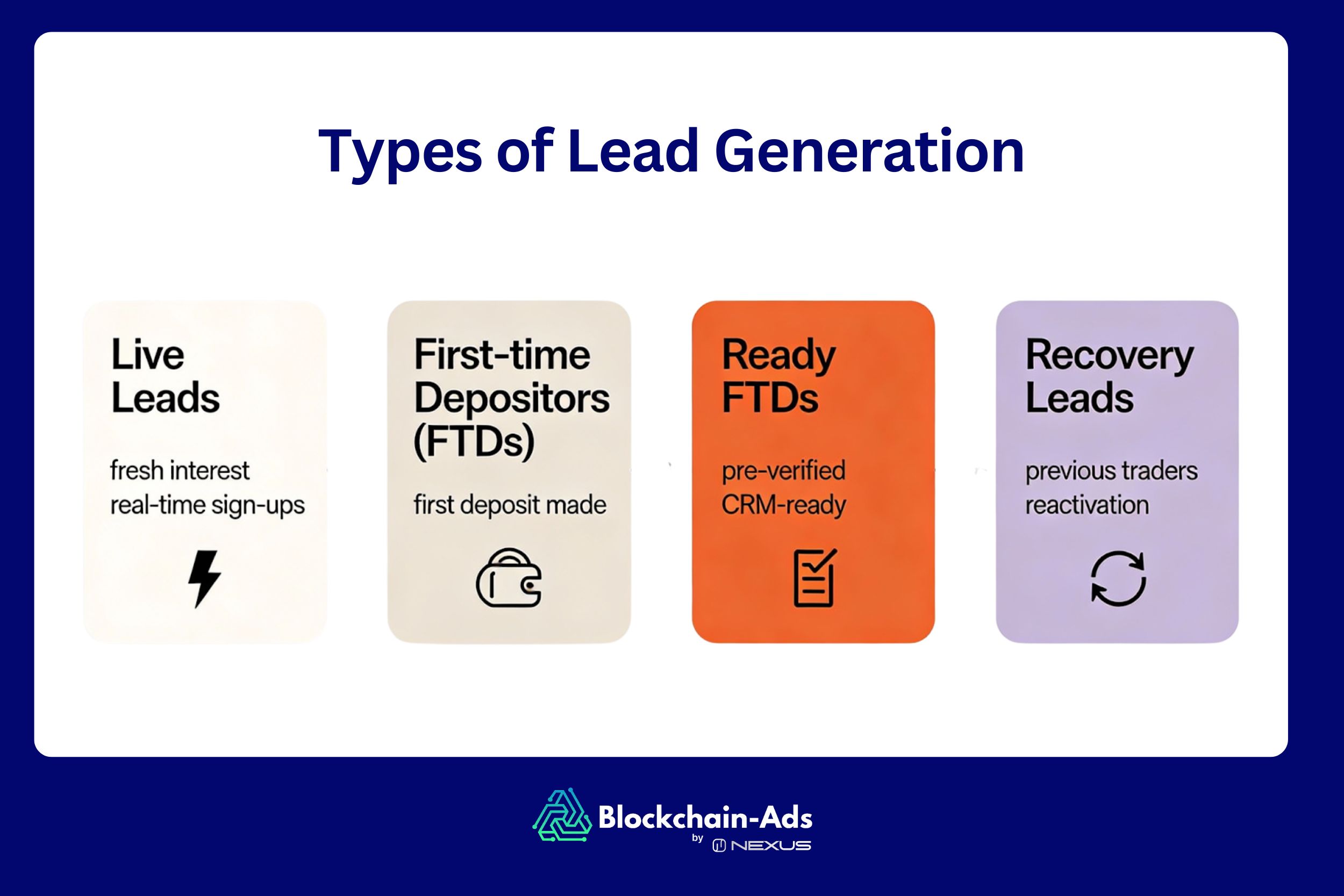 Types of Lead Generation

Live Leads

fresh interest
real-time sign-ups

First-time Depositors (FTDs)

first deposit made

Ready FTDs

pre-verified
CRM-ready

Recovery Leads

previous traders
reactivation

Blockchain-Ads
by NEXUS